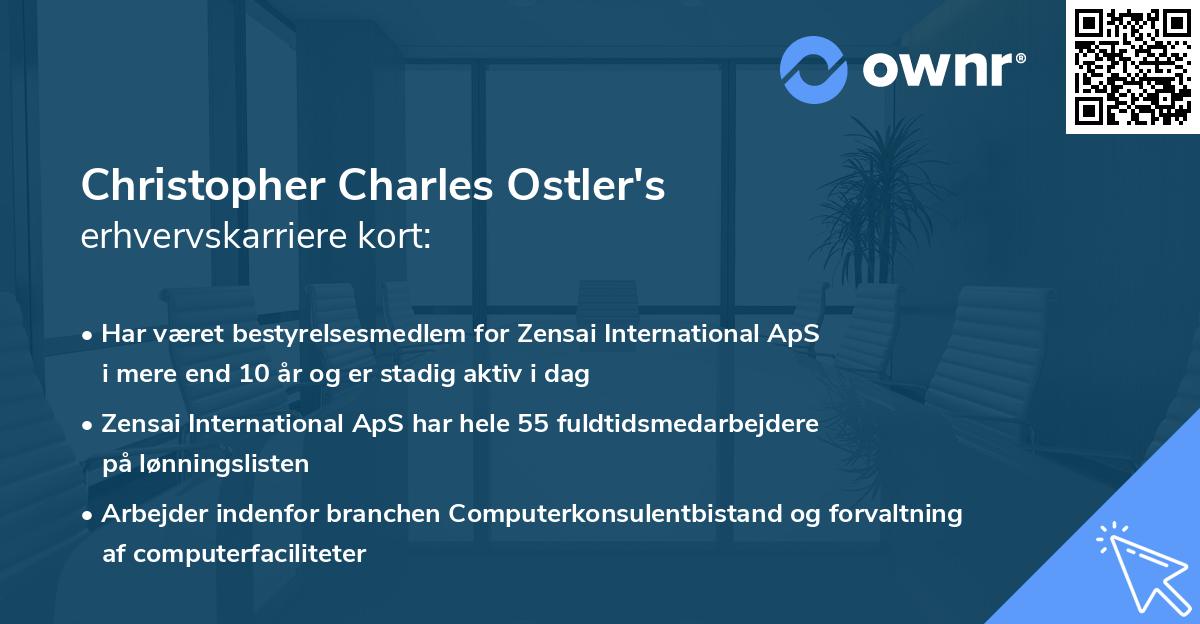 ownr®

Christopher Charles Ostler's
erhvervskarriere kort:

• Har været bestyrelsesmedlem for Zensai International ApS i mere end 10 år og er stadig aktiv i dag

• Zensai International ApS har hele 55 fuldtidsmedarbejdere på lønningslisten

• Arbejder indenfor branchen Computerkonsulentbistand og forvaltning af computerfaciliteter